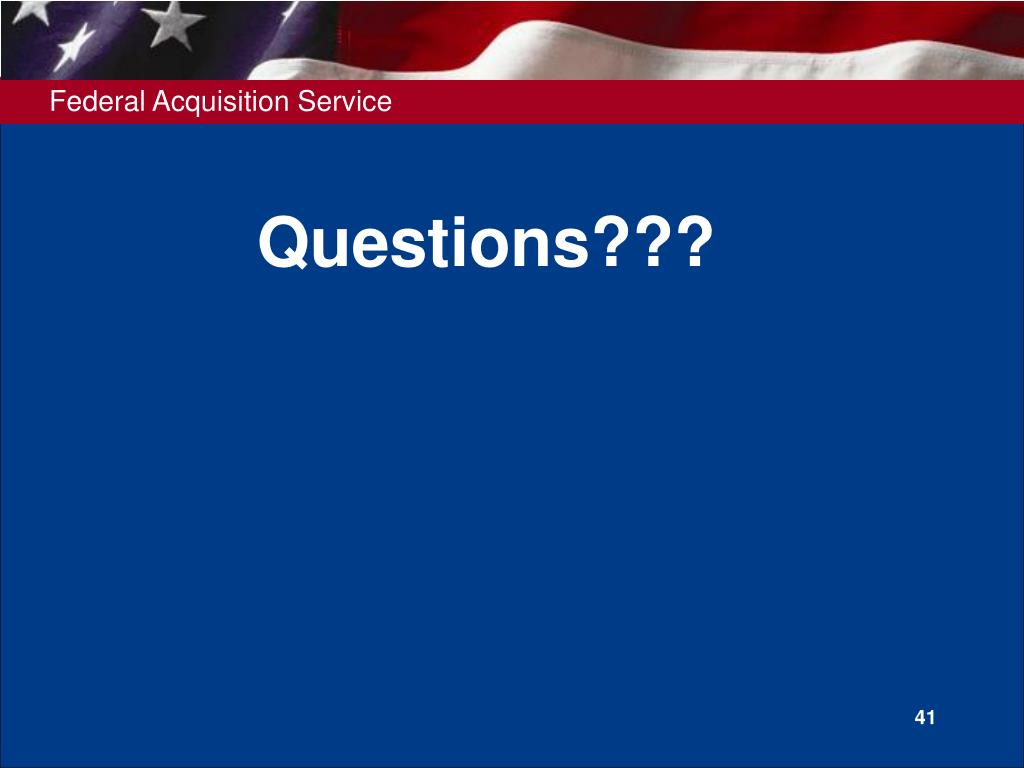 Federal Acquisition Service

Questions???

41